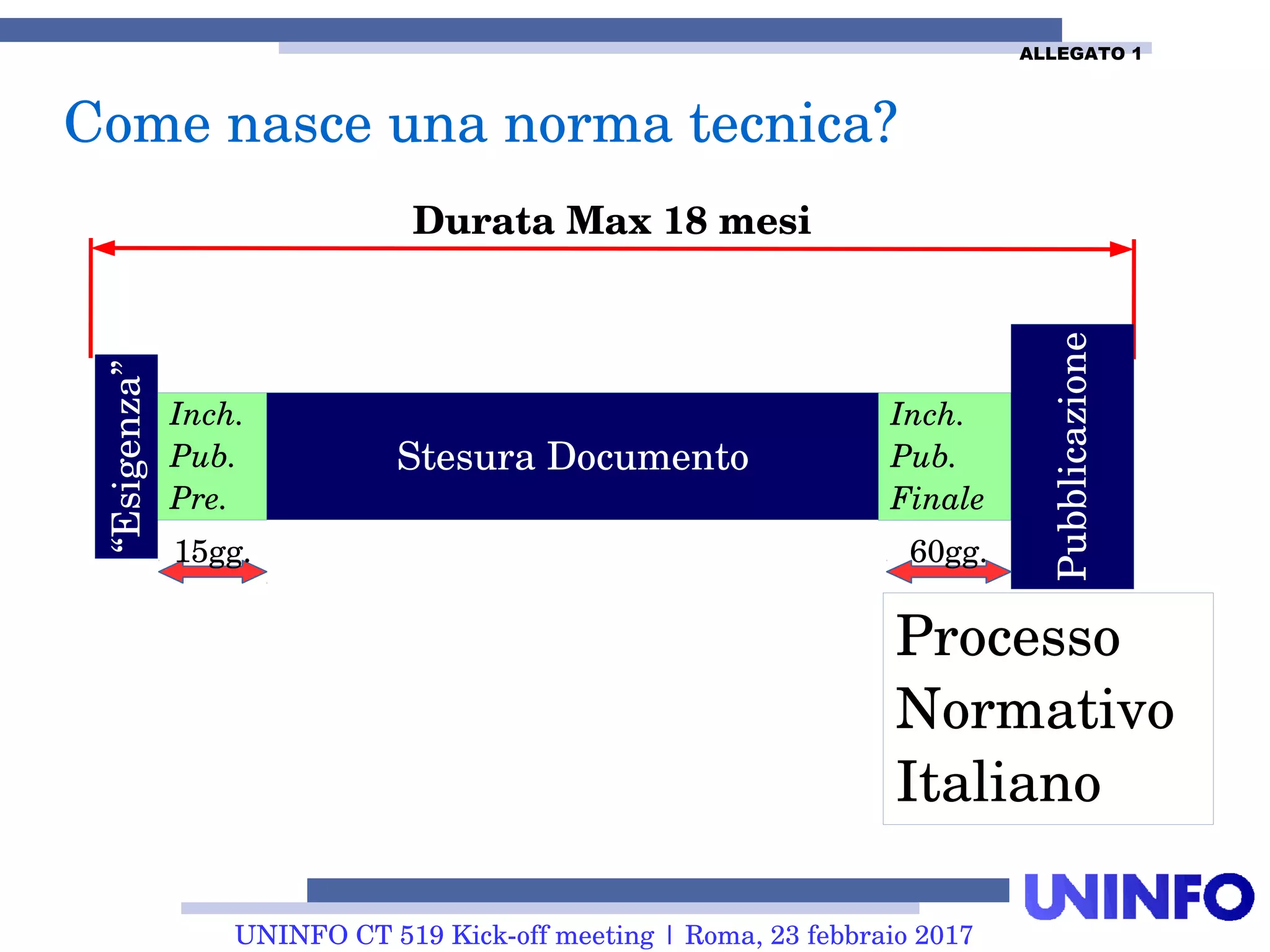 ALLEGATO 1

Come nasce una norma tecnica?

Durata Max 18 mesi

“Esigenza”

Inch. Pub. Pre.

Stesura Documento

Inch. Pub. Finale

Pubblicazione

15gg.

60gg.

Processo Normativo Italiano

UNINFO

UNINFO CT 519 Kick-off meeting | Roma, 23 febbraio 2017